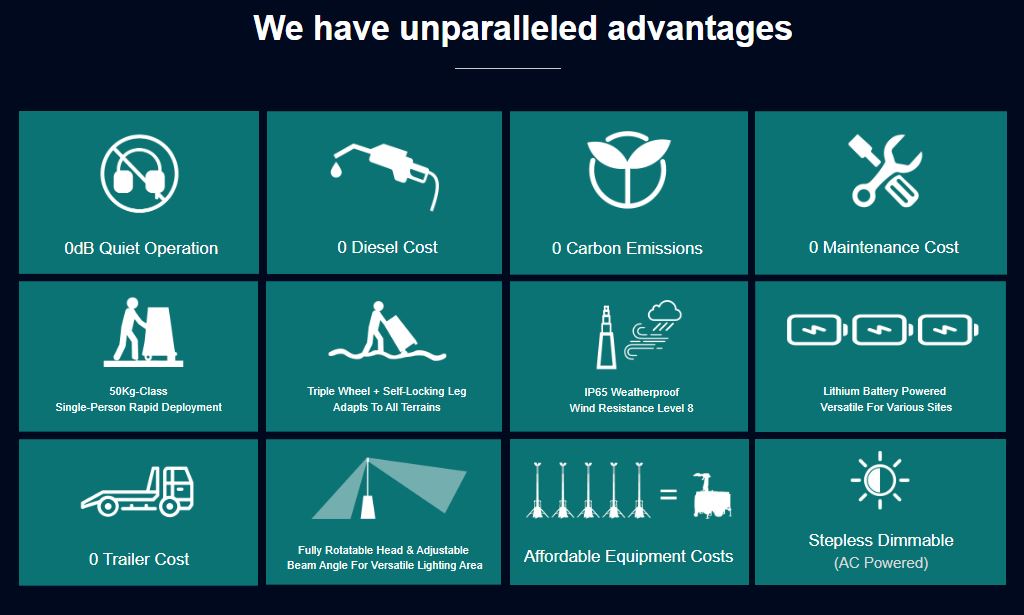 We have unparalleled advantages

0dB Quiet Operation

0 Diesel Cost

0 Carbon Emissions

0 Maintenance Cost

50Kg-Class
Single-Person Rapid Deployment

Triple Wheel + Self-Locking Leg
Adapts To All Terrains

IP65 Weatherproof
Wind Resistance Level 8

Lithium Battery Powered
Versatile For Various Sites

0 Trailer Cost

Fully Rotatable Head & Adjustable
Beam Angle For Versatile Lighting Area

=

Affordable Equipment Costs

Stepless Dimmable
(AC Powered)